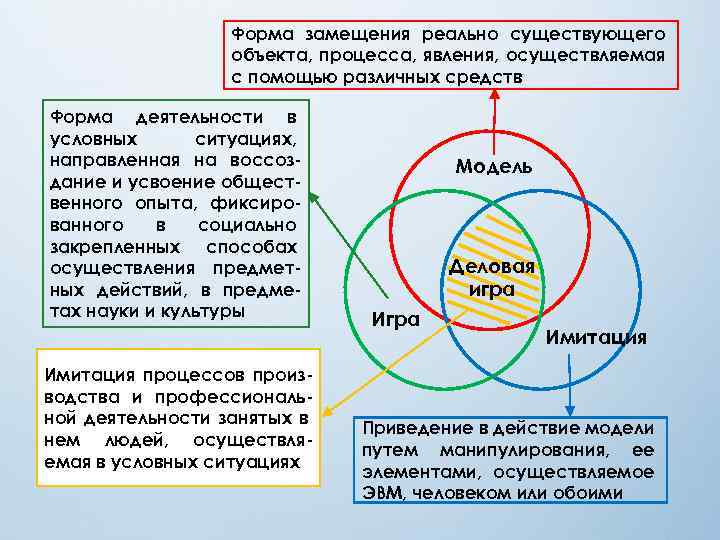 Форма замещения реально существующего объекта, процесса, явления, осуществляемая с помощью различных средств

Форма деятельности в условных ситуациях, направленная на воссоздание и усвоение общественного опыта, фиксированного в социально закрепленных способах осуществления предметных действий, в предметах науки и культуры

Модель

Деловая игра

Игра

Имитация

Имитация процессов производства и профессиональной деятельности занятых в нем людей, осуществляемая в условных ситуациях

Приведение в действие модели путем манипулирования, ее элементами, осуществляемое ЭВМ, человеком или обоими